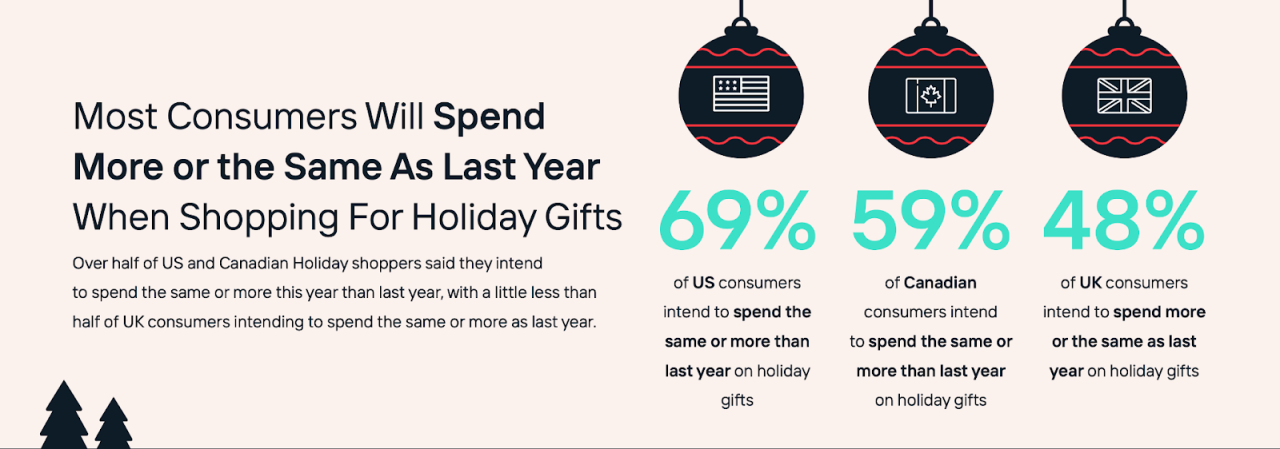 Most Consumers Will Spend More or the Same As Last Year When Shopping For Holiday Gifts

Over half of US and Canadian Holiday shoppers said they intend to spend the same or more this year than last year, with a little less than half of UK consumers intending to spend the same or more as last year.

69%

of US consumers intend to spend the same or more than last year on holiday gifts

59%

of Canadian consumers intend to spend the same or more than last year on holiday gifts

48%

of UK consumers intend to spend more or the same as last year on holiday gifts